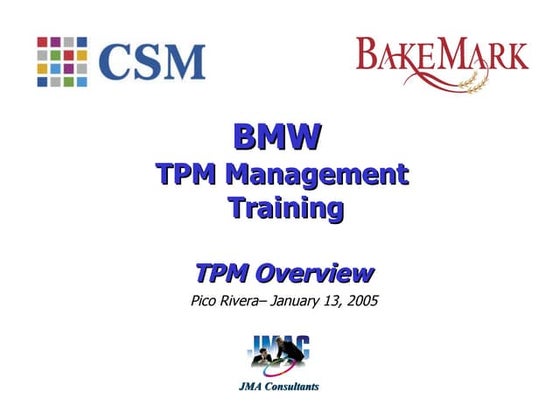 CSM

BAKEMARK

BMW
TPM Management Training

TPM Overview
Pico Rivera– January 13, 2005

JMAC

JMA Consultants